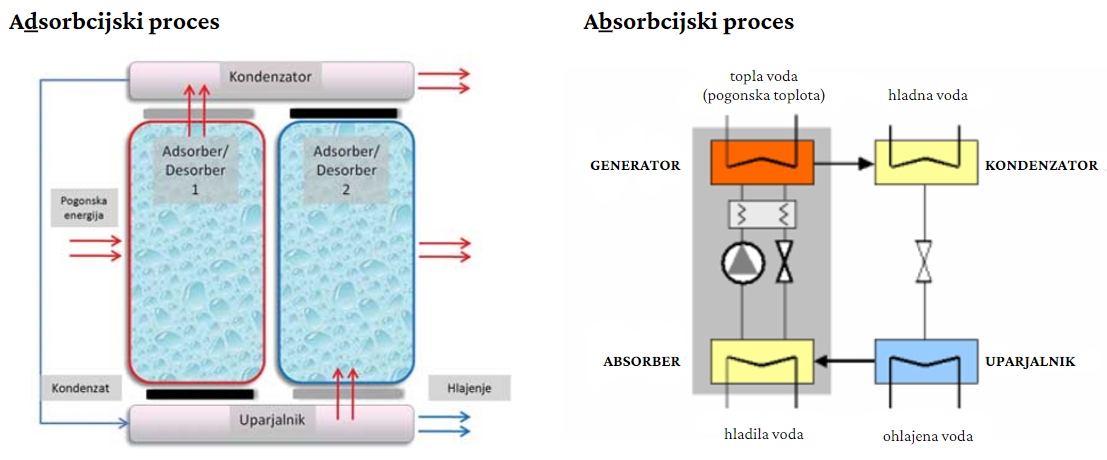 Adsorbcijski proces

Kondenzator

Adsorber/ Desorber 1

Adsorber/ Desorber 2

Pogonska energija

Kondenzat

Hlajenje

Uparjalnik

Absorbcijski proces

topla voda (pogonska toplota)

hladna voda

GENERATOR

KONDENZATOR

ABSORBER

UPARJALNIK

hladila voda

ohlajena voda